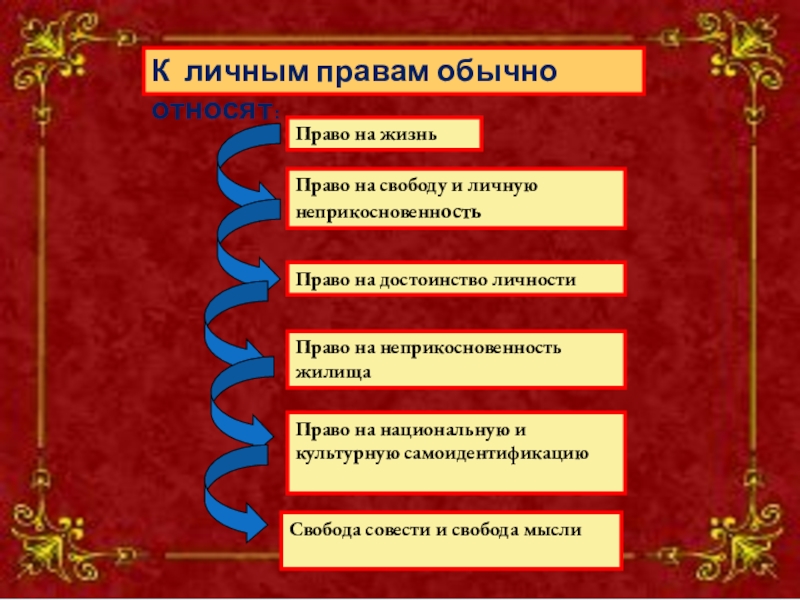 К личным правам обычно относят:

Право на жизнь

Право на свободу и личную неприкосновенность

Право на достоинство личности

Право на неприкосновенность жилища

Право на национальную и культурную самоидентификацию

Свобода совести и свобода мысли